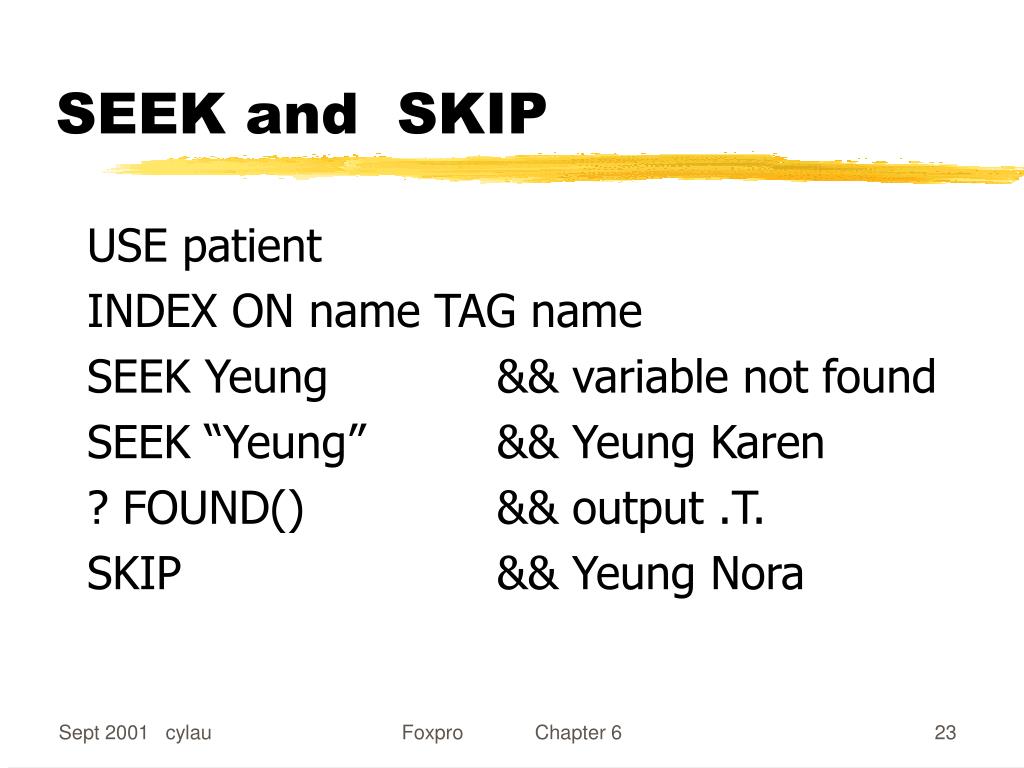 SEEK and SKIP

USE patient
INDEX ON name TAG name
SEEK Yeung && variable not found
SEEK “Yeung” && Yeung Karen
? FOUND() && output .T.
SKIP && Yeung Nora

Sept 2001 cylau Foxpro Chapter 6 23